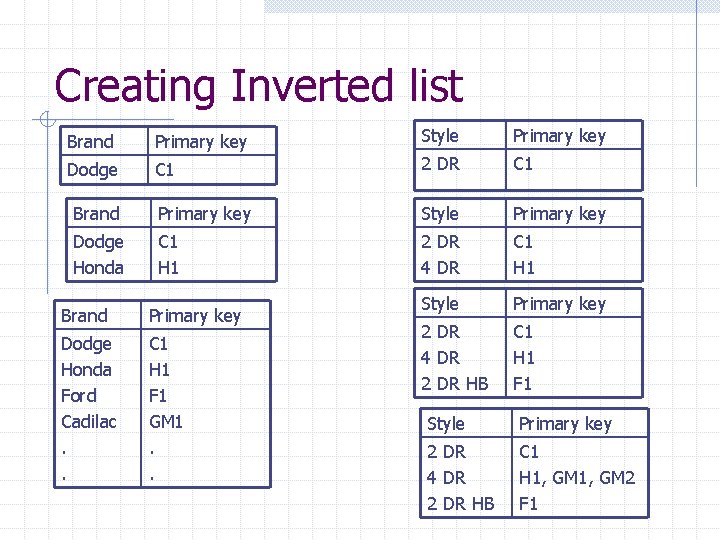 Creating Inverted list

| Brand | Primary key |
|---|---|
| Dodge | C1 |

| Brand | Primary key |
|---|---|
| Dodge | C1 |
| Honda | H1 |

| Brand | Primary key |
|---|---|
| Dodge | C1 |
| Honda | H1 |
| Ford | F1 |
| Cadilac | GM1 |
| . | . |
| . | . |

| Style | Primary key |
|---|---|
| 2 DR | C1 |

| Style | Primary key |
|---|---|
| 2 DR | C1 |
| 4 DR | H1 |

| Style | Primary key |
|---|---|
| 2 DR | C1 |
| 4 DR | H1 |
| 2 DR HB | F1 |

| Style | Primary key |
|---|---|
| 2 DR | C1 |
| 4 DR | H1, GM1, GM2 |
| 2 DR HB | F1 |